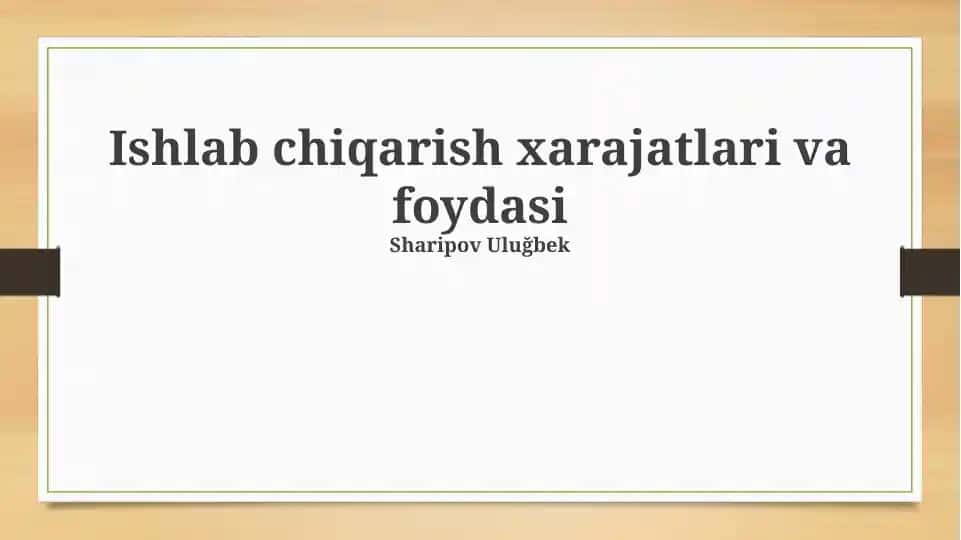 Ishlab chiqarish xarajatlari va foydasi
Sharipov Uluğbek